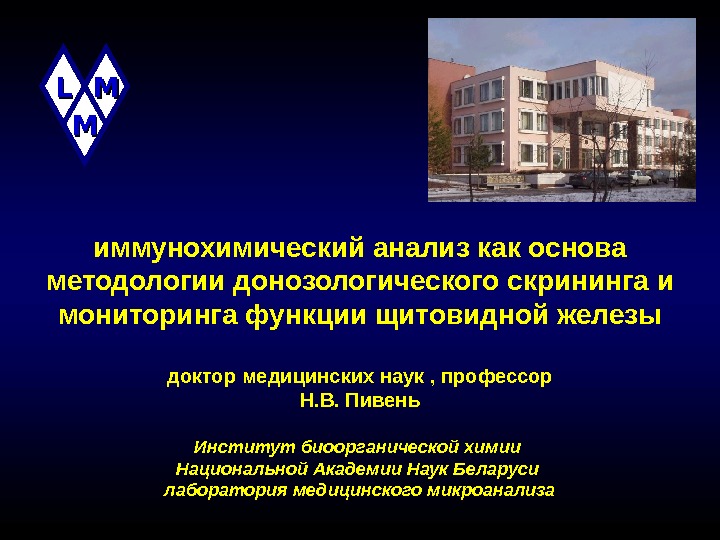 L M M

иммунохимический анализ как основа методологии донозологического скрининга и мониторинга функции щитовидной железы

доктор медицинских наук , профессор
Н.В. Пивень

Институт биоорганической химии
Национальной Академии Наук Беларуси
лаборатория медицинского микроанализа